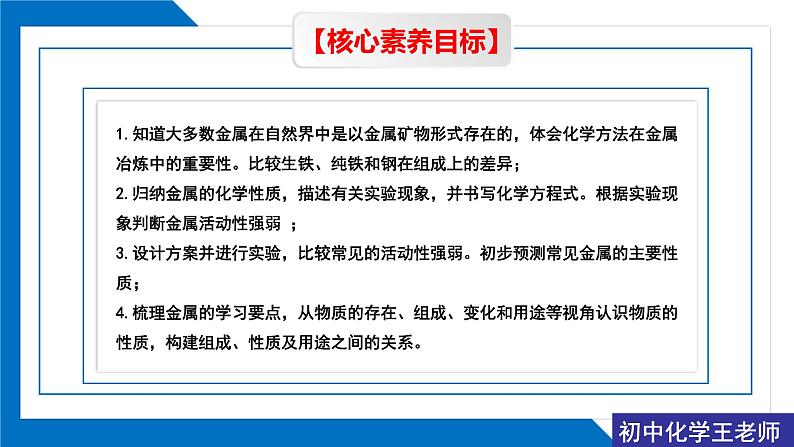 【核心素养目标】

1. 知道大多数金属在自然界中是以金属矿物形式存在的，体会化学方法在金属冶炼中的重要性。比较生铁、纯铁和钢在组成上的差异；

2. 归纳金属的化学性质，描述有关实验现象，并书写化学方程式。根据实验现象判断金属活动性强弱 ；

3. 设计方案并进行实验，比较常见的活动性强弱。初步预测常见金属的主要性质；

4. 梳理金属的学习要点，从物质的存在、组成、变化和用途等视角认识物质的性质，构建组成、性质及用途之间的关系。

初中化学王老师